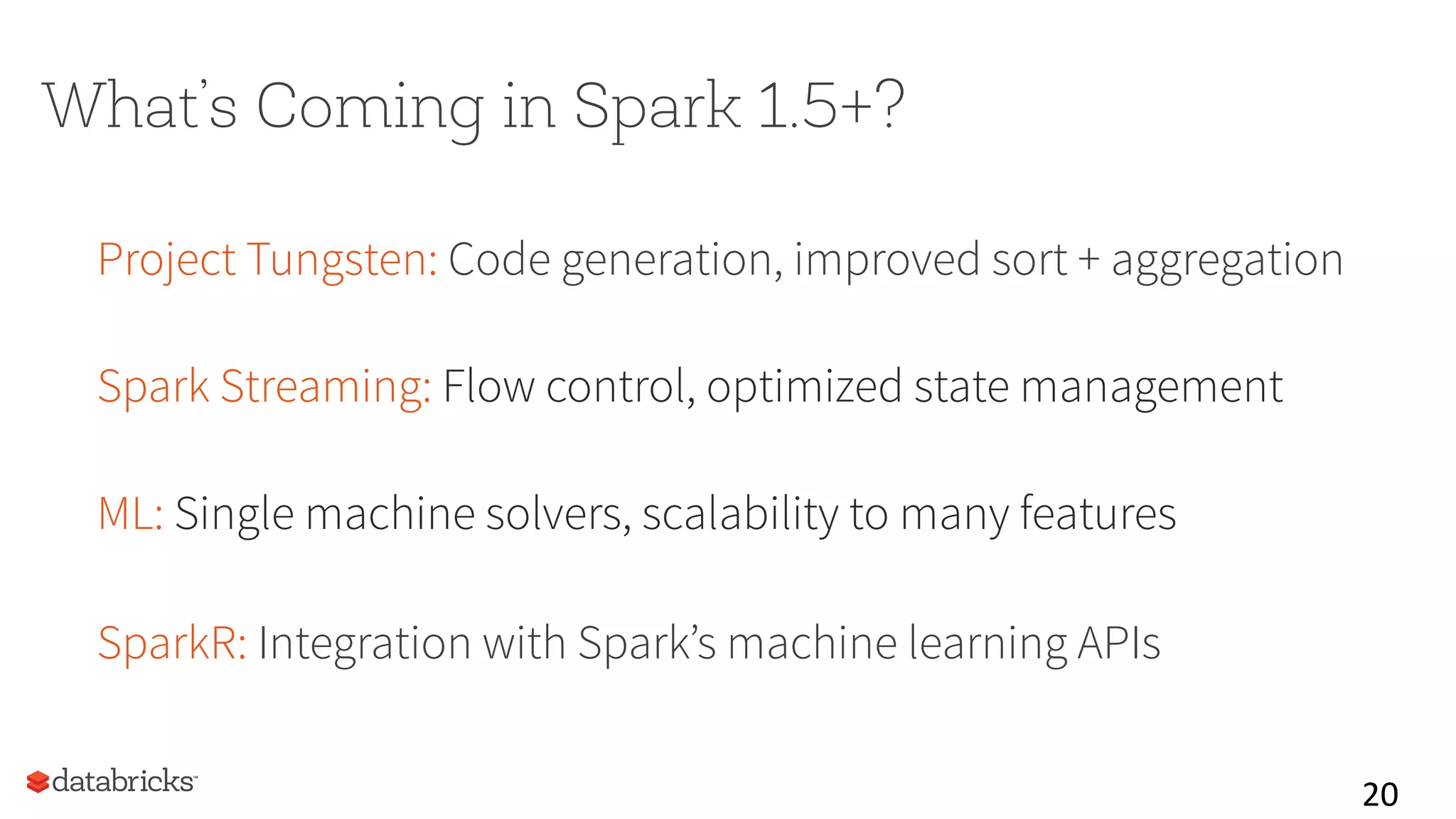 What's Coming in Spark 1.5+?

Project Tungsten: Code generation, improved sort + aggregation

Spark Streaming: Flow control, optimized state management

ML: Single machine solvers, scalability to many features

SparkR: Integration with Spark's machine learning APIs

databricks

20